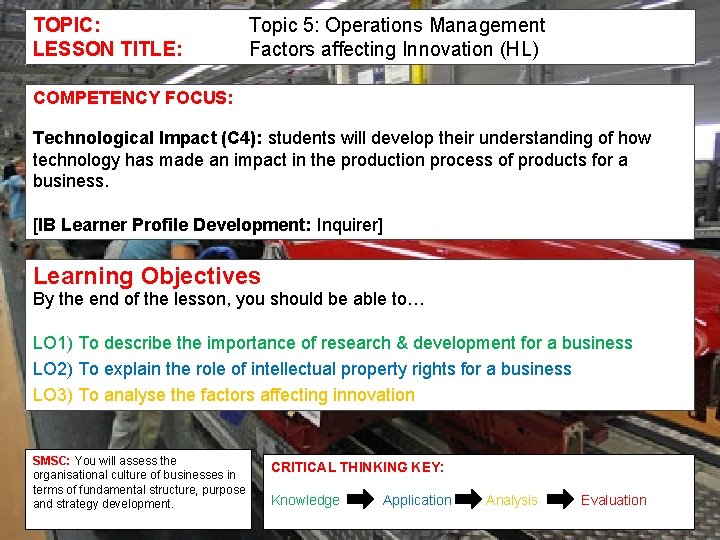 TOPIC: Topic 5: Operations Management
LESSON TITLE: Factors affecting Innovation (HL)

COMPETENCY FOCUS:

Technological Impact (C4): students will develop their understanding of how technology has made an impact in the production process of products for a business.

[IB Learner Profile Development: Inquirer]

Learning Objectives
By the end of the lesson, you should be able to…

LO1) To describe the importance of research & development for a business
LO2) To explain the role of intellectual property rights for a business
LO3) To analyse the factors affecting innovation

SMSC: You will assess the organisational culture of businesses in terms of fundamental structure, purpose and strategy development.

CRITICAL THINKING KEY:
Knowledge Application Analysis Evaluation